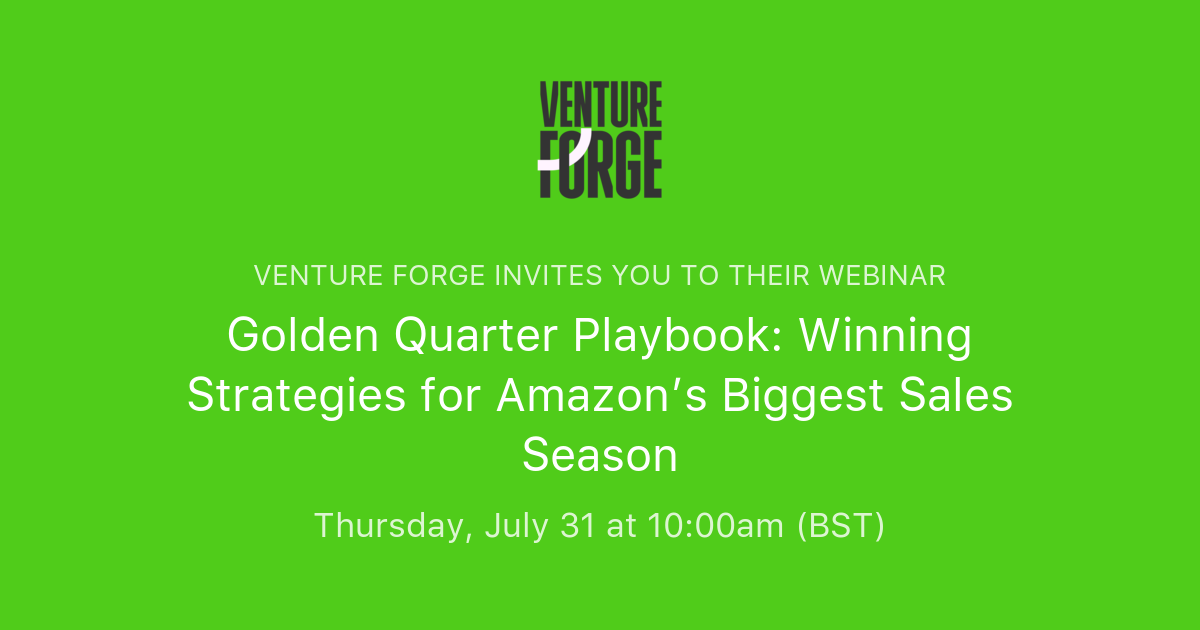 VENTURE FORGE

VENTURE FORGE INVITES YOU TO THEIR WEBINAR

Golden Quarter Playbook: Winning Strategies for Amazon’s Biggest Sales Season

Thursday, July 31 at 10:00am (BST)